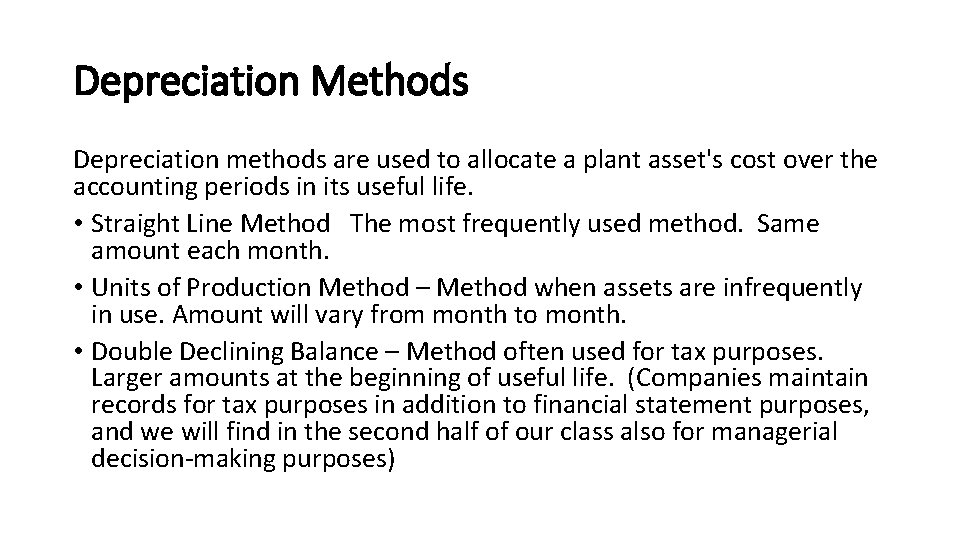 Depreciation Methods

Depreciation methods are used to allocate a plant asset's cost over the accounting periods in its useful life.

• Straight Line Method The most frequently used method. Same amount each month.
• Units of Production Method – Method when assets are infrequently in use. Amount will vary from month to month.
• Double Declining Balance – Method often used for tax purposes. Larger amounts at the beginning of useful life. (Companies maintain records for tax purposes in addition to financial statement purposes, and we will find in the second half of our class also for managerial decision-making purposes)